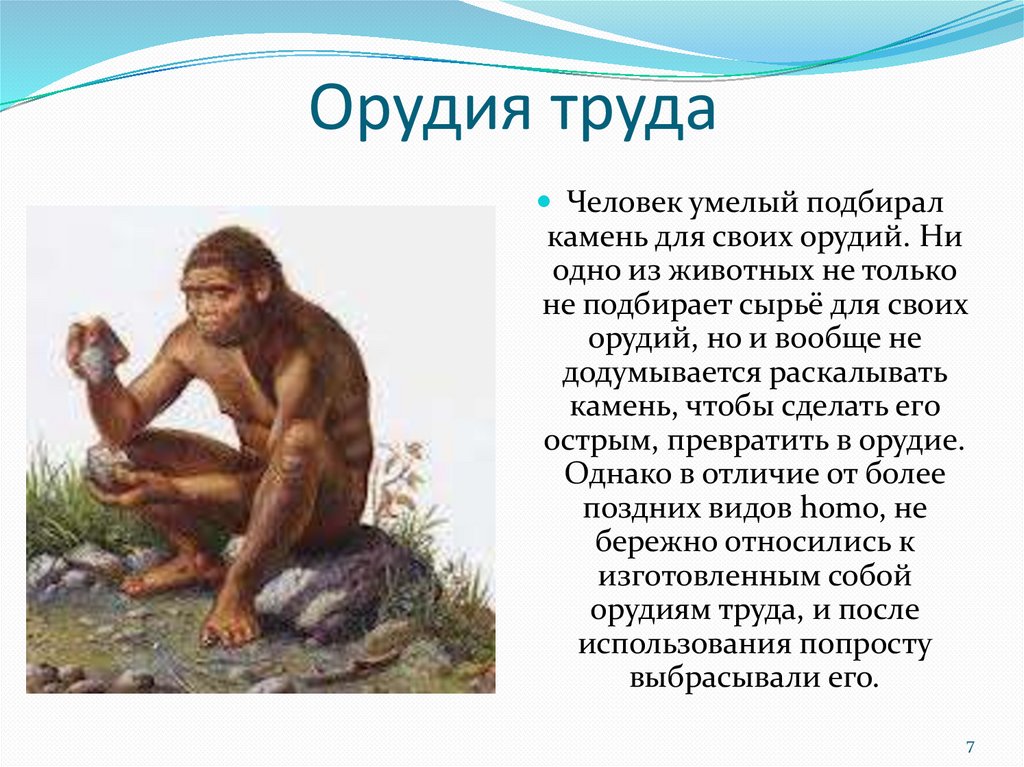 Орудия труда

Человек умелый подбирал камень для своих орудий. Ни одно из животных не только не подбирает сырьё для своих орудий, но и вообще не додумывается раскалывать камень, чтобы сделать его острым, превратить в орудие. Однако в отличие от более поздних видов homo, не бережно относились к изготовленным собой орудиям труда, и после использования попросту выбрасывали его.

7